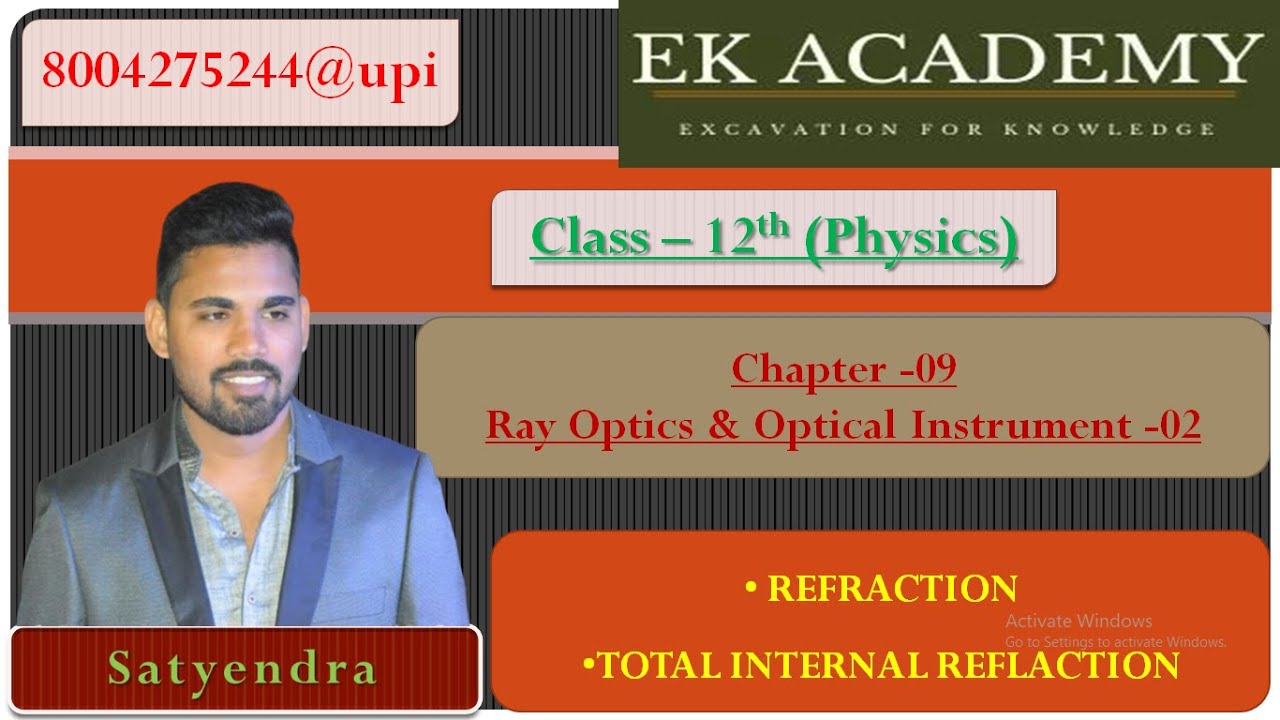 8004275244@upi

EK ACADEMY
EXCAVATION FOR KNOWLEDGE

Class – 12$^{th}$ (Physics)

Chapter -09
Ray Optics & Optical Instrument -02

• REFRACTION
•TOTAL INTERNAL REFLACTION

Activate Windows
Go to Settings to activate Windows.

Satyendra